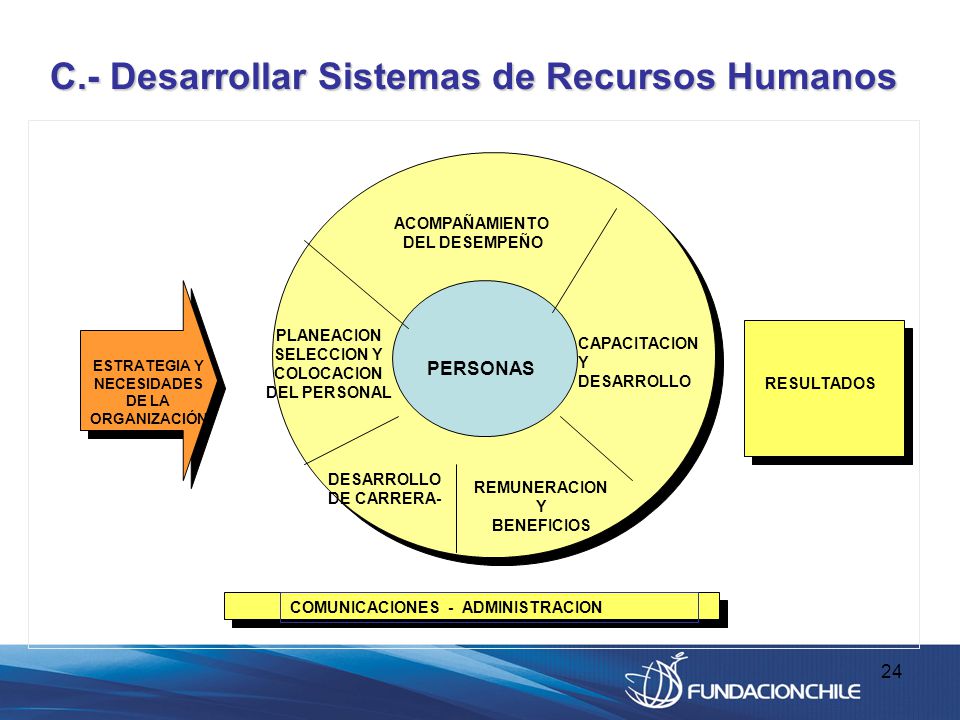 C.- Desarrollar Sistemas de Recursos Humanos

ESTRATEGIA Y NECESIDADES DE LA ORGANIZACIÓN

ACOMPAÑAMIENTO DEL DESEMPEÑO

PLANEACION SELECCION Y COLOCACION DEL PERSONAL

PERSONAS

CAPACITACION Y DESARROLLO

DESARROLLO DE CARRERA-

REMUNERACION Y BENEFICIOS

RESULTADOS

COMUNICACIONES - ADMINISTRACION

24

FUNDACIONCHILE